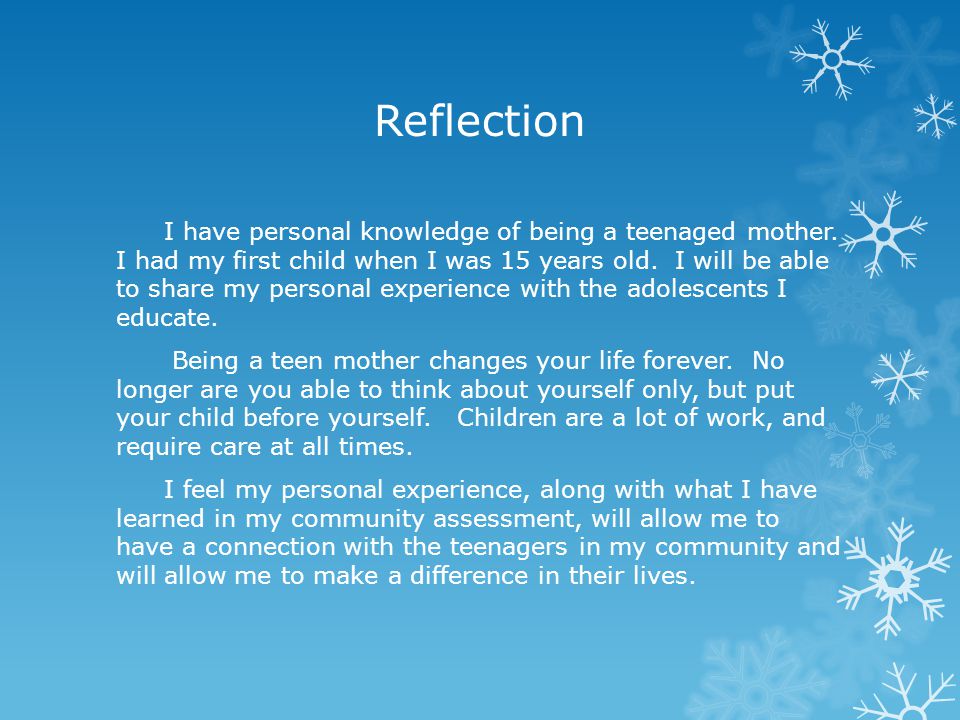 Reflection

I have personal knowledge of being a teenaged mother. I had my first child when I was 15 years old. I will be able to share my personal experience with the adolescents I educate.

Being a teen mother changes your life forever. No longer are you able to think about yourself only, but put your child before yourself. Children are a lot of work, and require care at all times.

I feel my personal experience, along with what I have learned in my community assessment, will allow me to have a connection with the teenagers in my community and will allow me to make a difference in their lives.